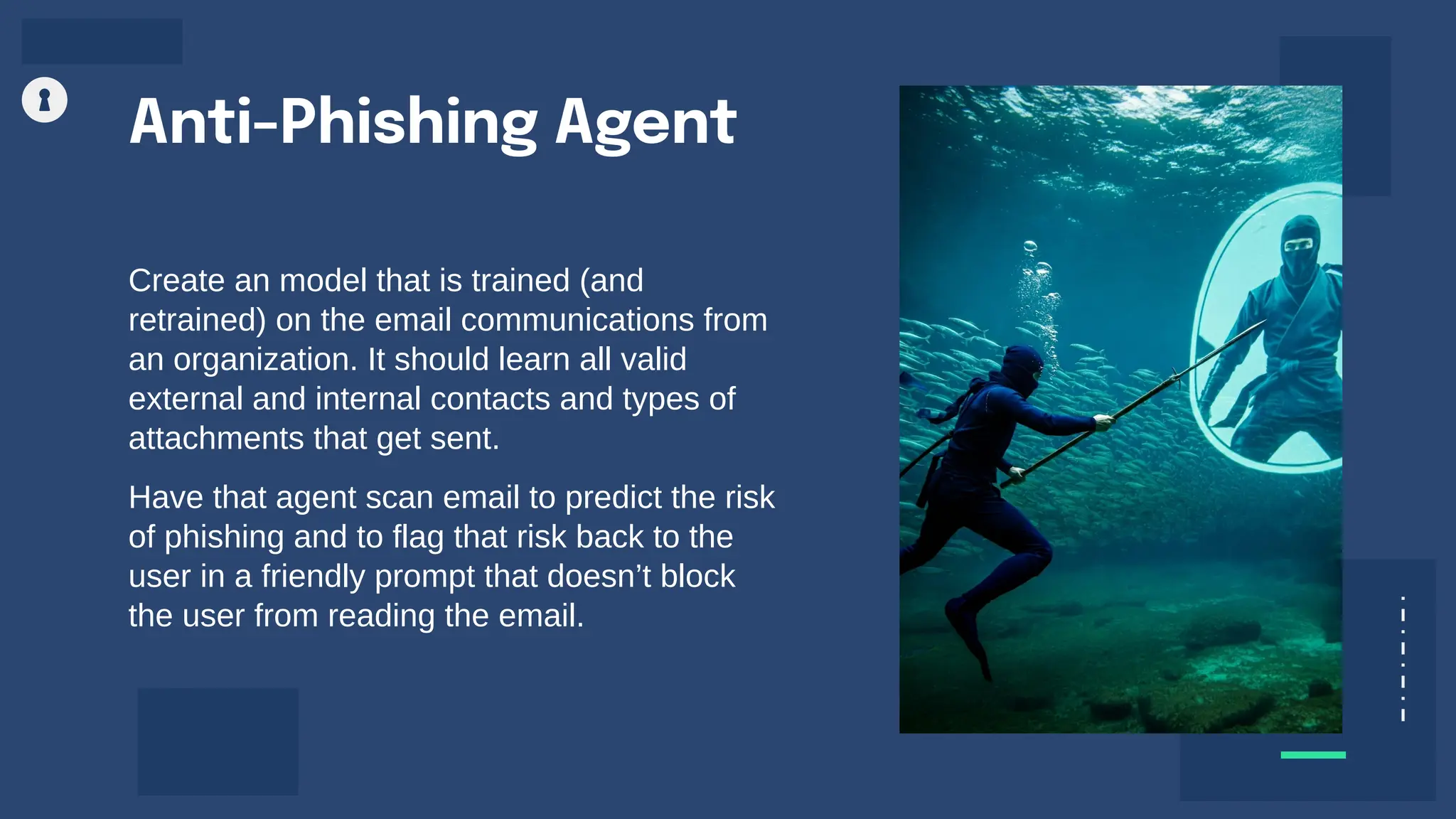 Anti-Phishing Agent

Create an model that is trained (and retrained) on the email communications from an organization. It should learn all valid external and internal contacts and types of attachments that get sent.

Have that agent scan email to predict the risk of phishing and to flag that risk back to the user in a friendly prompt that doesn’t block the user from reading the email.